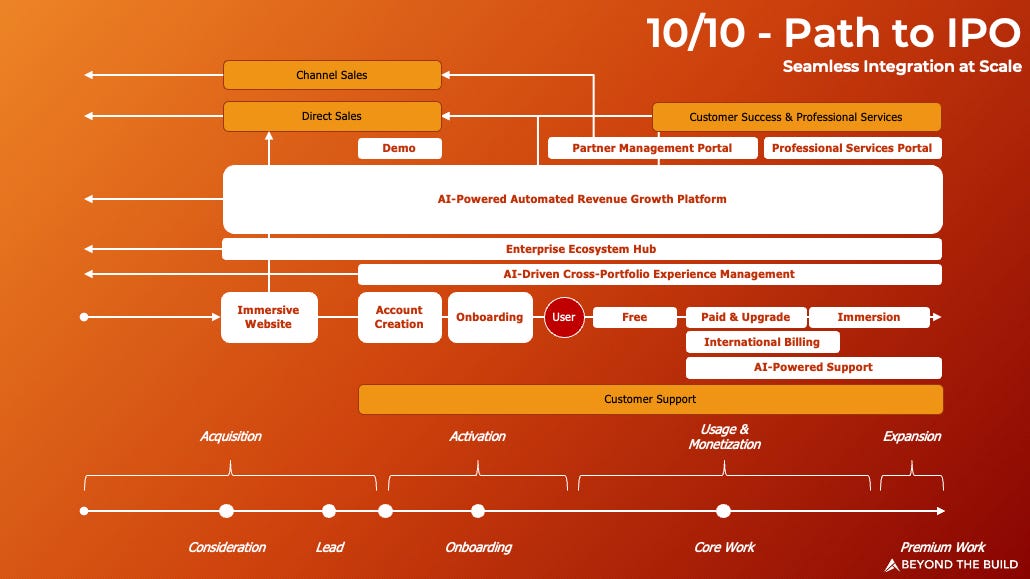 10/10 - Path to IPO

Seamless Integration at Scale

Channel Sales

Direct Sales

Customer Success & Professional Services

Demo

Partner Management Portal

Professional Services Portal

AI-Powered Automated Revenue Growth Platform

Enterprise Ecosystem Hub

AI-Driven Cross-Portfolio Experience Management

Immersive Website

Account Creation

Onboarding

User

Free

Paid & Upgrade

Immersion

International Billing

AI-Powered Support

Customer Support

Acquisition

Activation

Usage & Monetization

Expansion

Consideration

Lead

Onboarding

Core Work

Premium Work

BEYOND THE BUILD